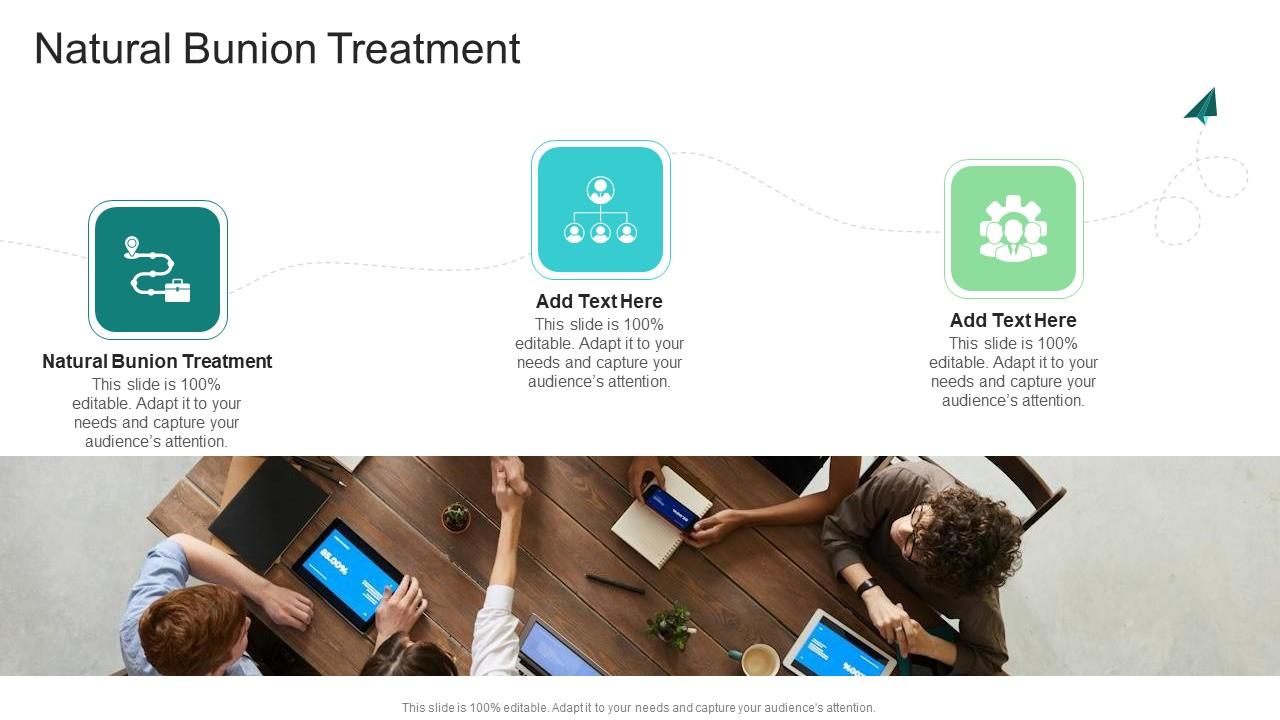 Natural Bunion Treatment

Natural Bunion Treatment
This slide is 100% editable. Adapt it to your needs and capture your audience's attention.

Add Text Here
This slide is 100% editable. Adapt it to your needs and capture your audience's attention.

Add Text Here
This slide is 100% editable. Adapt it to your needs and capture your audience's attention.

This slide is 100% editable. Adapt it to your needs and capture your audience's attention.